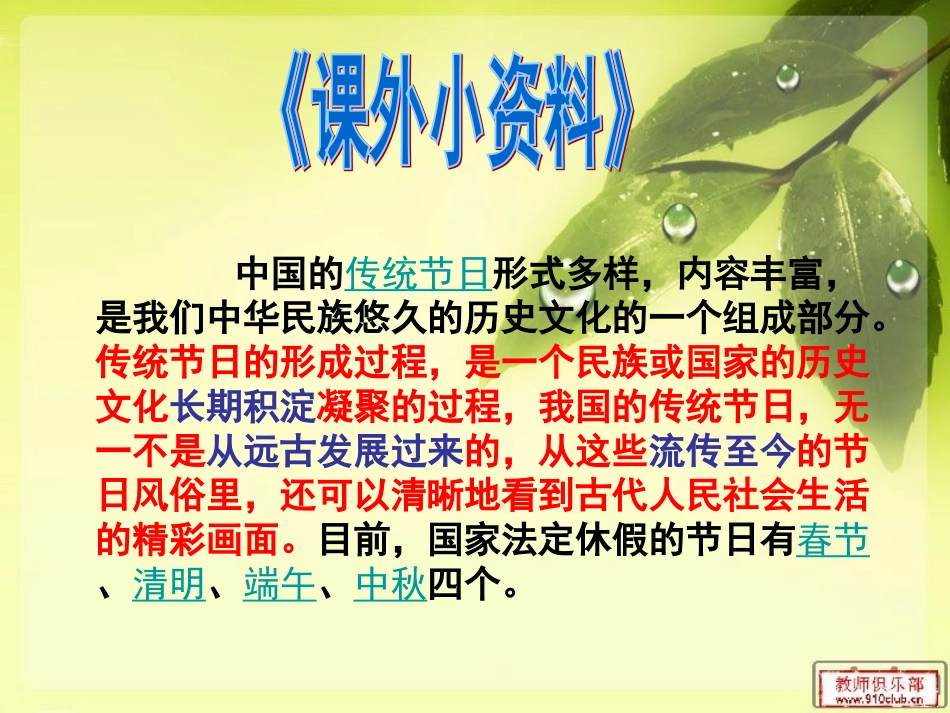 《课外小资料》

中国的传统节日形式多样，内容丰富，是我们中华民族悠久的历史文化的一个组成部分。传统节日的形成过程，是一个民族或国家的历史文化长期积淀凝聚的过程，我国的传统节日，无一不是从远古发展过来的，从这些流传至今的节日风俗里，还可以清晰地看到古代人民社会生活的精彩画面。目前，国家法定休假的节日有春节、清明、端午、中秋四个。

教师俱乐部
www.910club.cn